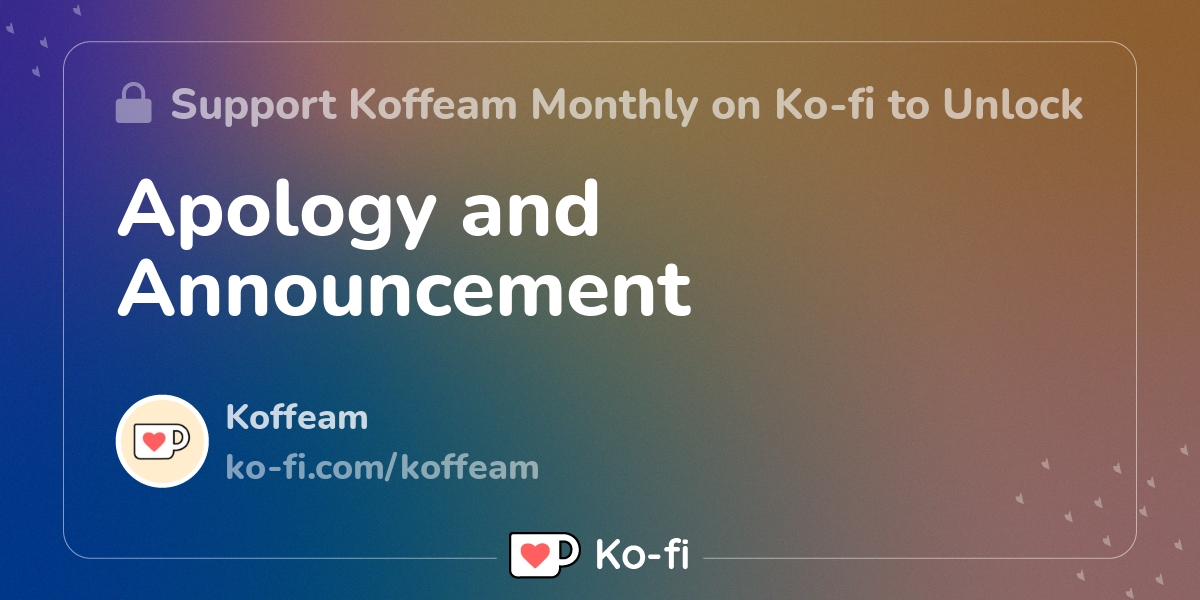 Support Koffeam Monthly on Ko-fi to Unlock

Apology and Announcement

Koffeam
ko-fi.com/koffeam

Ko-fi